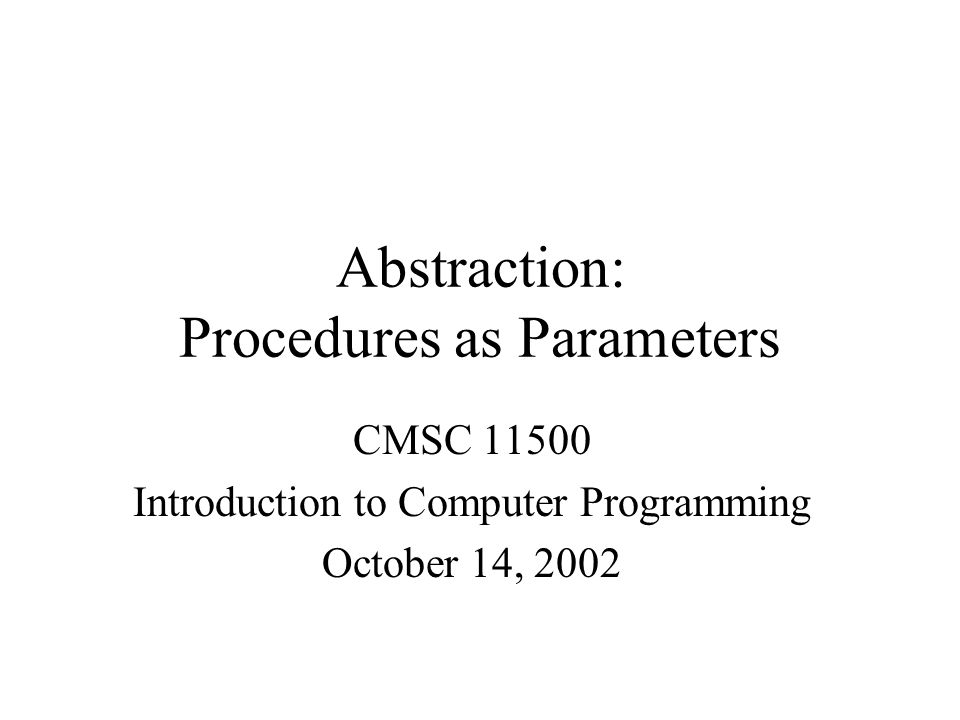 Abstraction:
Procedures as Parameters

CMSC 11500
Introduction to Computer Programming
October 14, 2002